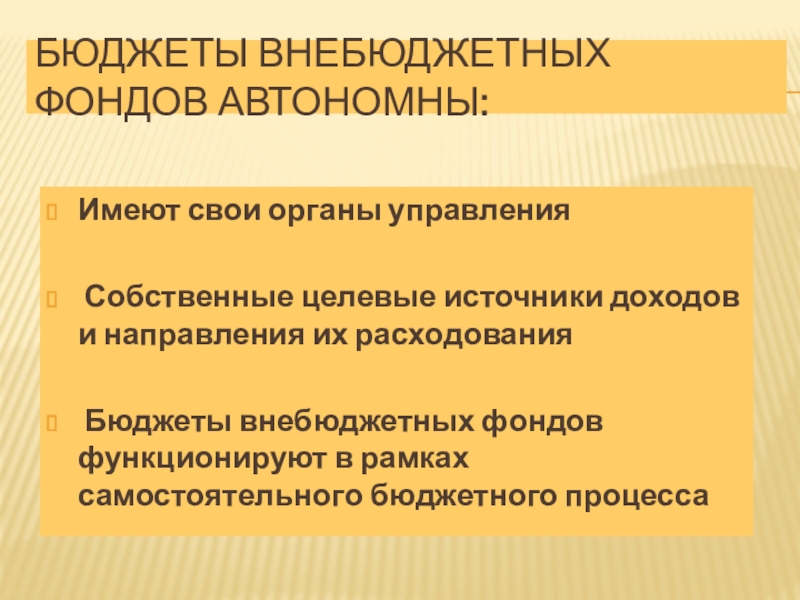 БЮДЖЕТЫ ВНЕБЮДЖЕТНЫХ ФОНДОВ АВТОНОМНЫ:

Имеют свои органы управления

Собственные целевые источники доходов и направления их расходования

Бюджеты внебюджетных фондов функционируют в рамках самостоятельного бюджетного процесса